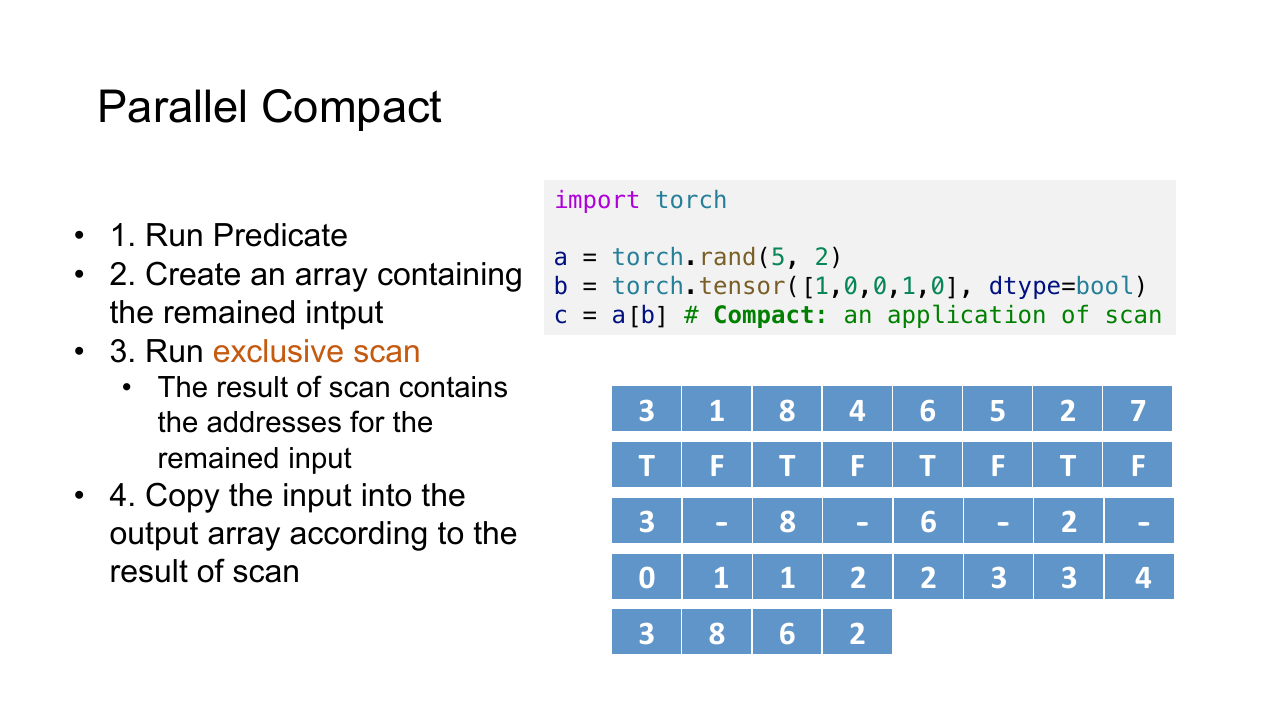 Parallel Compact

• 1. Run Predicate
• 2. Create an array containing the remained intput
• 3. Run exclusive scan
• The result of scan contains the addresses for the remained input
• 4. Copy the input into the output array according to the result of scan

import torch

a = torch.rand(5, 2)
b = torch.tensor([1,0,0,1,0], dtype=bool)
c = a[b] # Compact: an application of scan

| 3 | 1 | 8 | 4 | 6 | 5 | 2 | 7 |
|---|---|---|---|---|---|---|---|
| T | F | T | F | T | F | T | F |
| 3 | - | 8 | - | 6 | - | 2 | - |
| 0 | 1 | 1 | 2 | 2 | 3 | 3 | 4 |
| 3 | 8 | 6 | 2 | | | | |